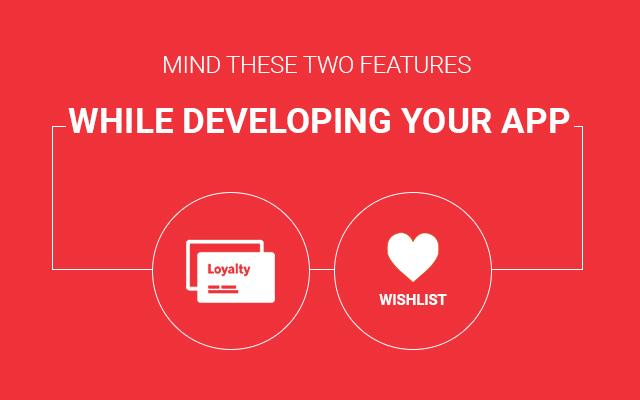 MIND THESE TWO FEATURES

WHILE DEVELOPING YOUR APP

Loyalty

WISHLIST